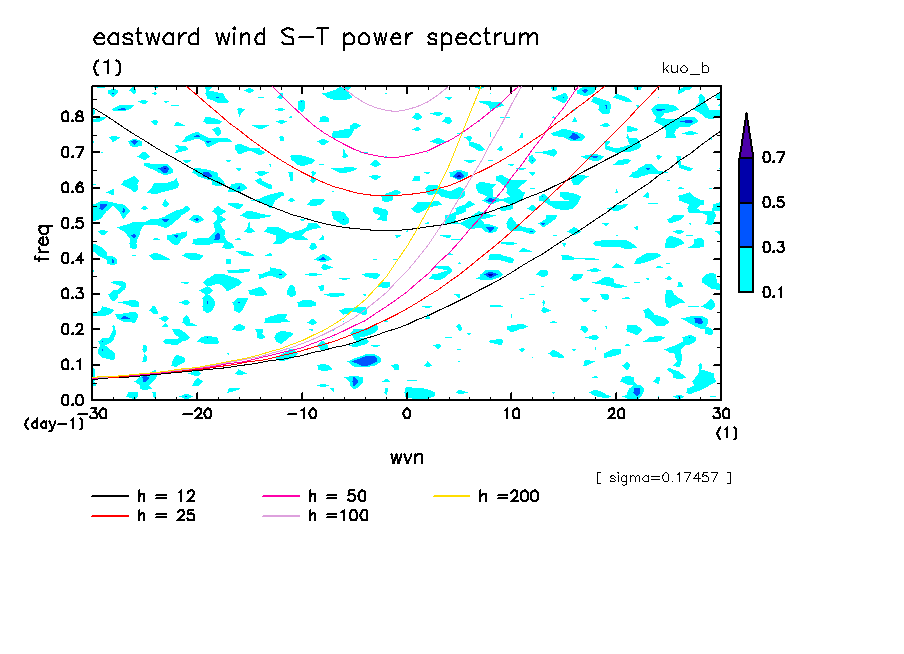 eastward wind S-T power spectrum

(1)

kuo_b

freq

0.8
0.7
0.6
0.5
0.4
0.3
0.2
0.1
0.0

(day-1)

-30
-20
-10
0
10
20
30

(1)

wvn

0.7
0.5
0.3
0.1

[ sigma=0.17457 ]

h = 12
h = 25
h = 50
h =100
h =200